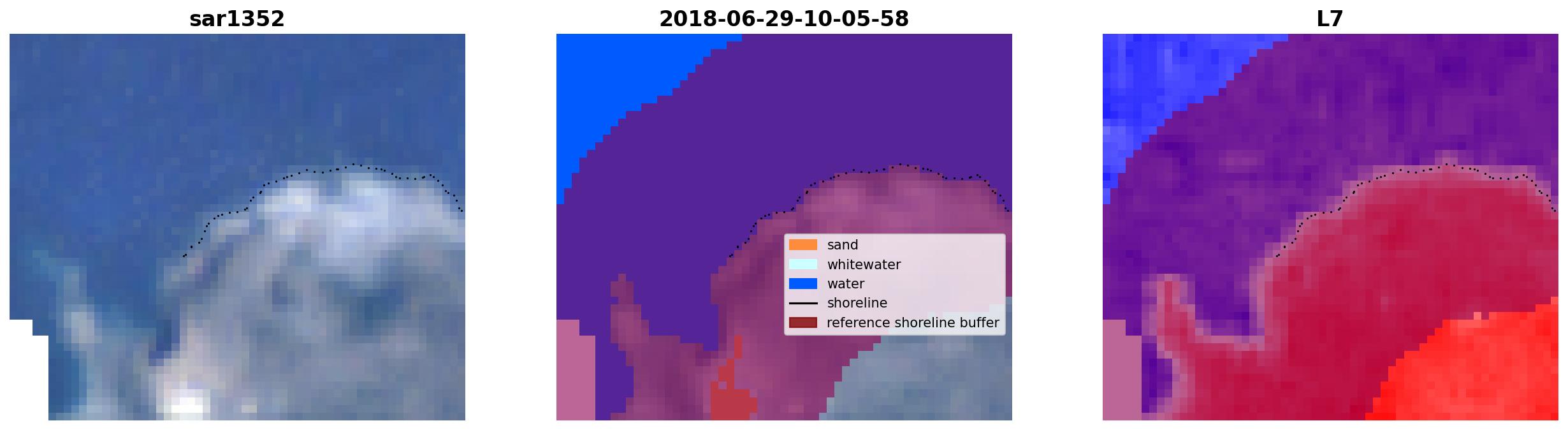 sar1352

2018-06-29-10-05-58

sand
whitewater
water
shoreline
reference shoreline buffer

L7